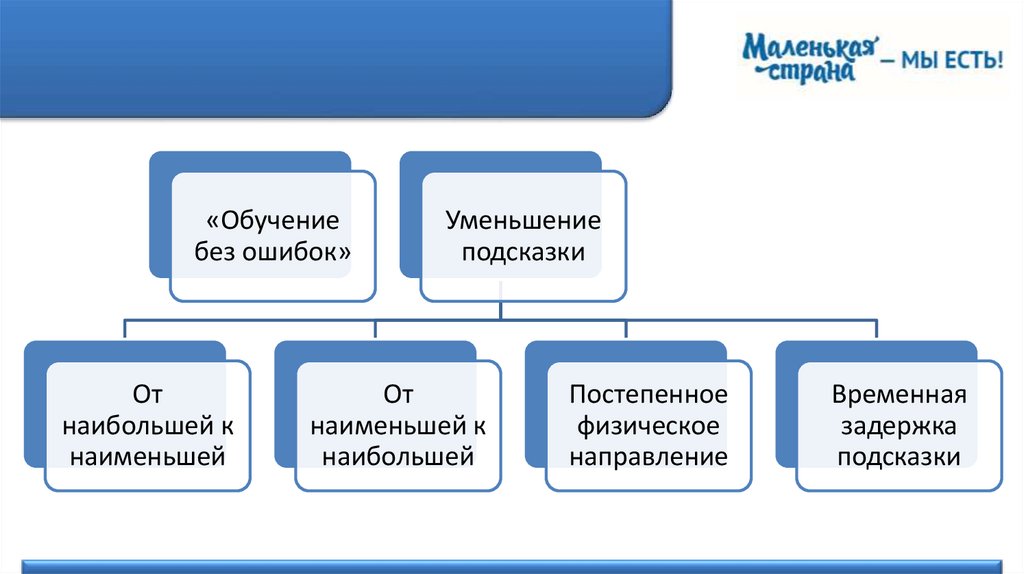 Маленькая страна – МЫ ЕСТЬ!

«Обучение без ошибок»

Уменьшение подсказки

От наибольшей к наименьшей

От наименьшей к наибольшей

Постепенное физическое направление

Временная задержка подсказки